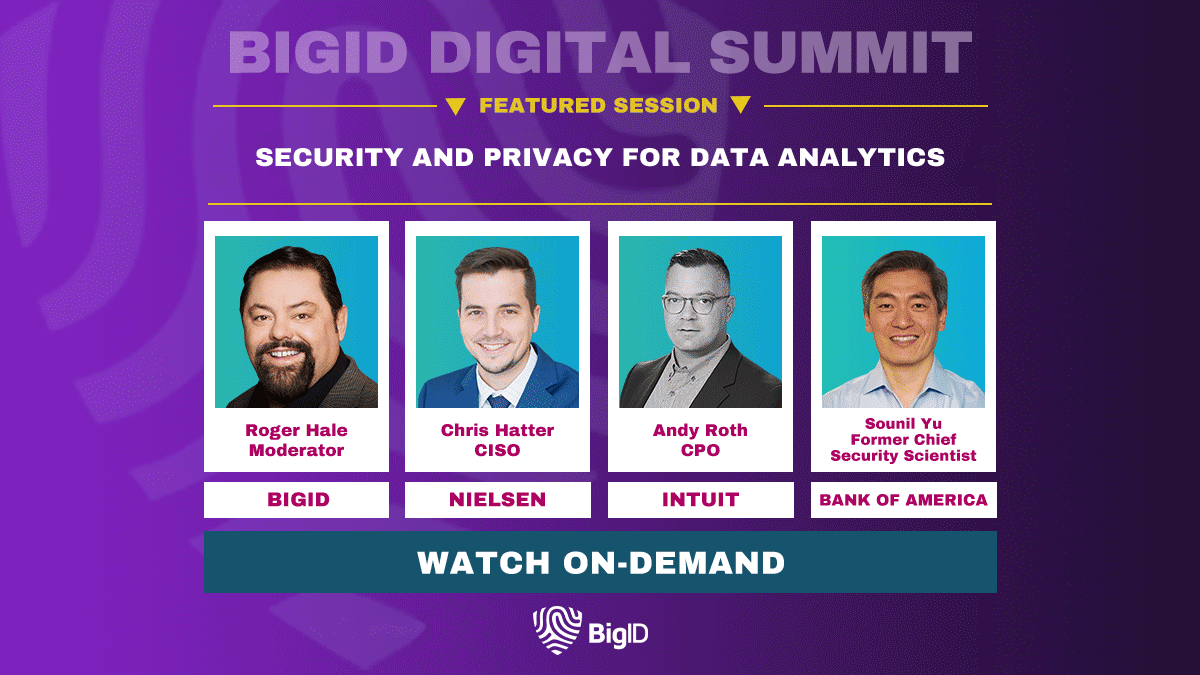 BIGID DIGITAL SUMMIT

FEATURED SESSION

SECURITY AND PRIVACY FOR DATA ANALYTICS

Roger Hale
Moderator

BIGID

Chris Hatter
CISO

NIELSEN

Andy Roth
CPO

INTUIT

Sounil Yu
Former Chief
Security Scientist

BANK OF AMERICA

WATCH ON-DEMAND

BigID